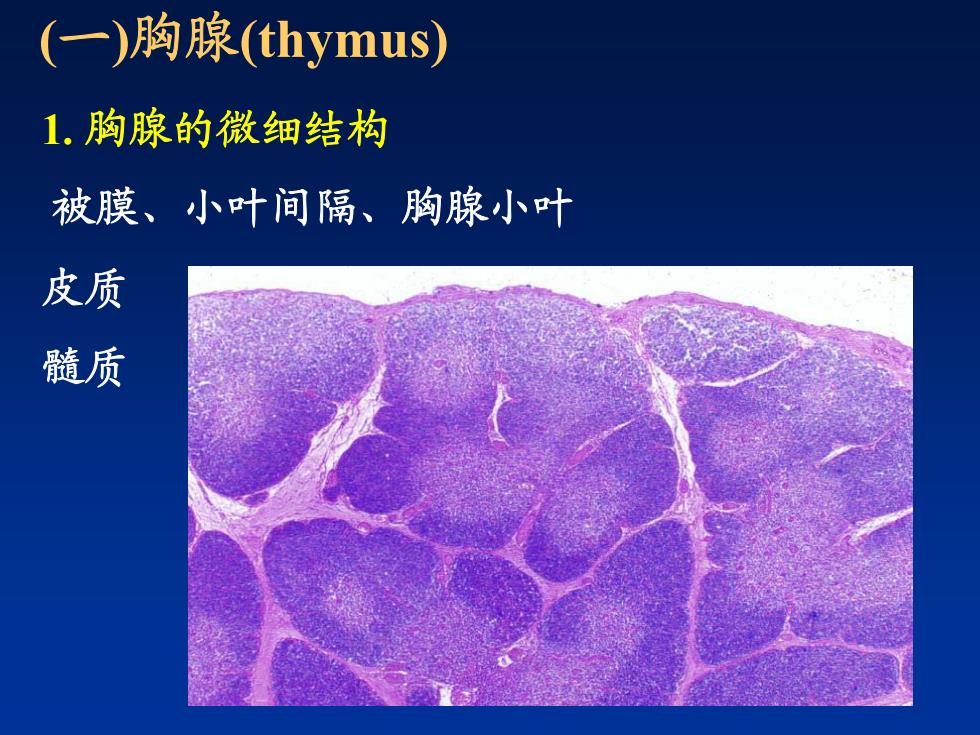 (一)胸腺(thymus)

1. 胸腺的微细结构

被膜、小叶间隔、胸腺小叶

皮质

髓质